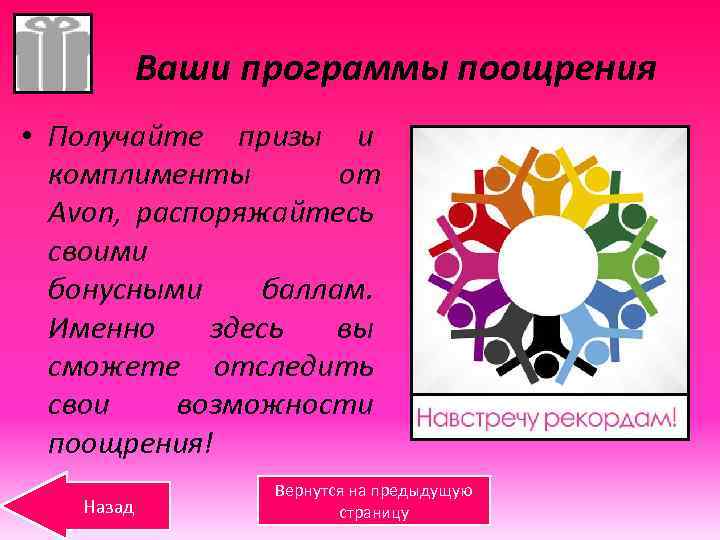 Ваши программы поощрения

• Получайте призы и комплименты от Avon, распоряжайтесь своими бонусными баллам. Именно здесь вы сможете отследить свои возможности поощрения!

Навстречу рекордам!

Назад

Вернутся на предыдущую страницу